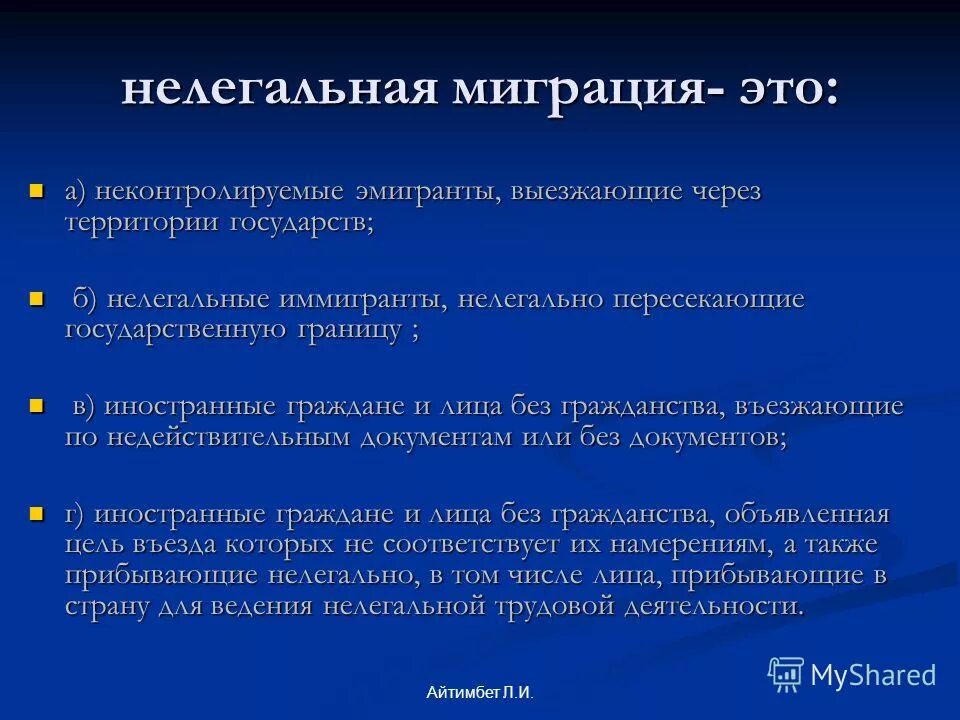 нелегальная миграция- это:

а) неконтролируемые эмигранты, выезжающие через территории государств;

б) нелегальные иммигранты, нелегально пересекающие государственную границу ;

в) иностранные граждане и лица без гражданства, въезжающие по недействительным документам или без документов;

г) иностранные граждане и лица без гражданства, объявленная цель въезда которых не соответствует их намерениям, а также прибывающие нелегально, в том числе лица, прибывающие в страну для ведения нелегальной трудовой деятельности.

Айтимбет Л.И.

MyShared